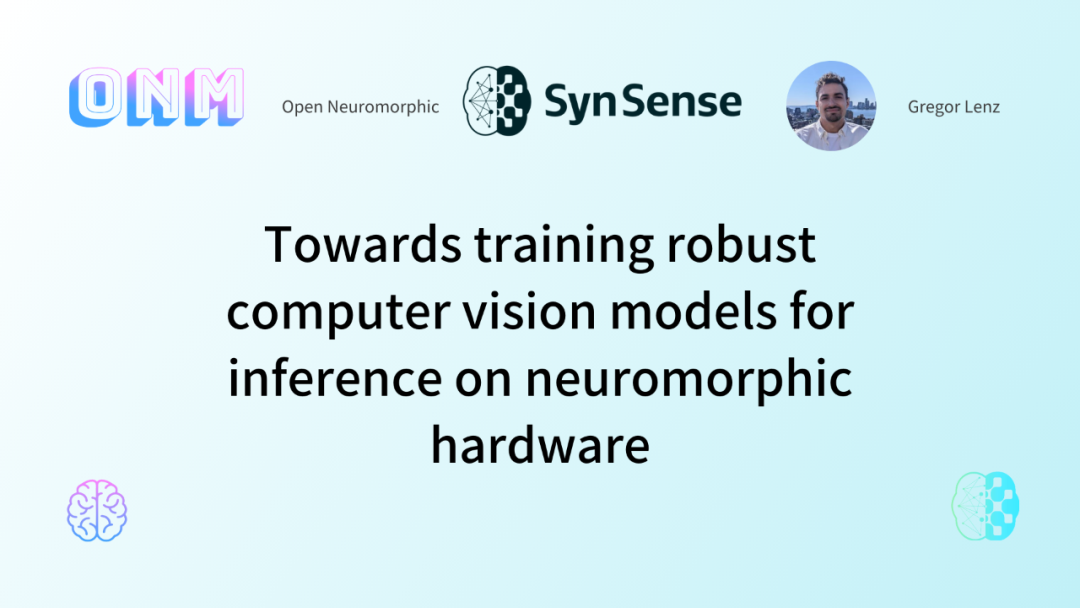 ONM

Open Neuromorphic

SynSense

Gregor Lenz

Towards training robust computer vision models for inference on neuromorphic hardware